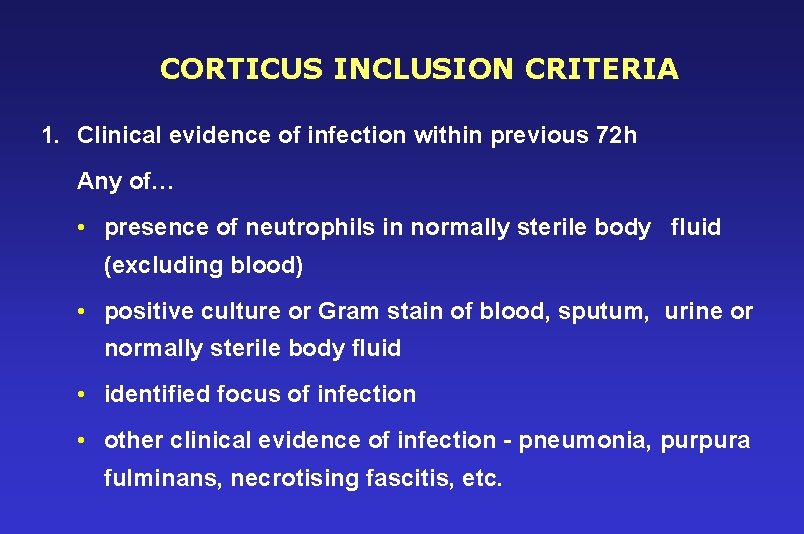 CORTICUS INCLUSION CRITERIA

1. Clinical evidence of infection within previous 72h

Any of…

• presence of neutrophils in normally sterile body fluid (excluding blood)

• positive culture or Gram stain of blood, sputum, urine or normally sterile body fluid

• identified focus of infection

• other clinical evidence of infection - pneumonia, purpura fulminans, necrotising fascitis, etc.